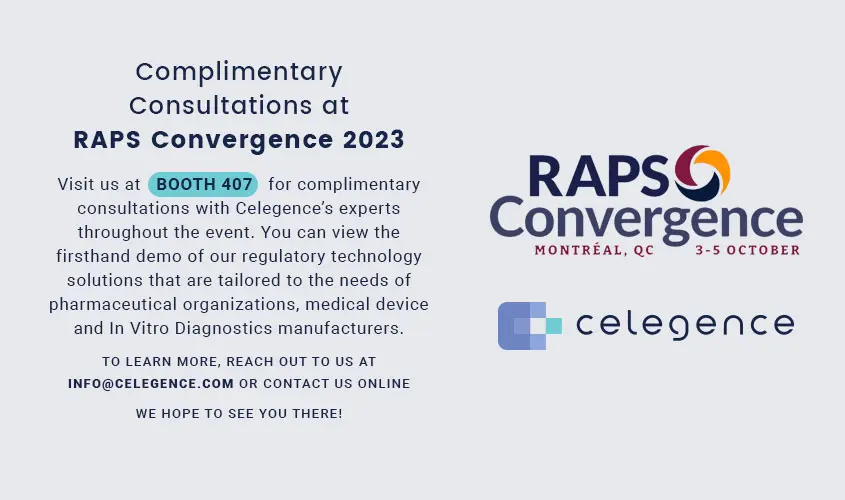 Complimentary Consultations at
RAPS Convergence 2023

Visit us at BOOTH 407 for complimentary consultations with Celegence's experts throughout the event. You can view the firsthand demo of our regulatory technology solutions that are tailored to the needs of pharmaceutical organizations, medical device and In Vitro Diagnostics manufacturers.

TO LEARN MORE, REACH OUT TO US AT INFO@CELEGENCE.COM OR CONTACT US ONLINE

WE HOPE TO SEE YOU THERE!

RAPS Convergence
MONTRÉAL, QC 3-5 OCTOBER

celegence